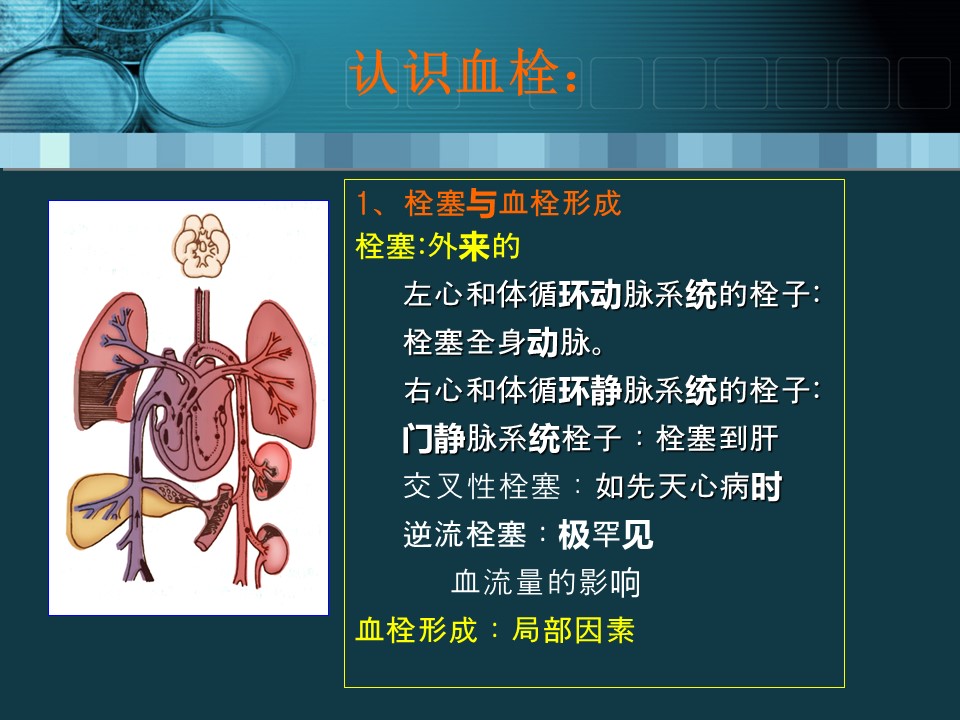 认识血栓：

1、栓塞与血栓形成
栓塞:外来的
左心和体循环动脉系统的栓子:
栓塞全身动脉。
右心和体循环静脉系统的栓子:
门静脉系统栓子：栓塞到肝
交叉性栓塞：如先天心病时
逆流栓塞：极罕见
血流量的影响
血栓形成：局部因素